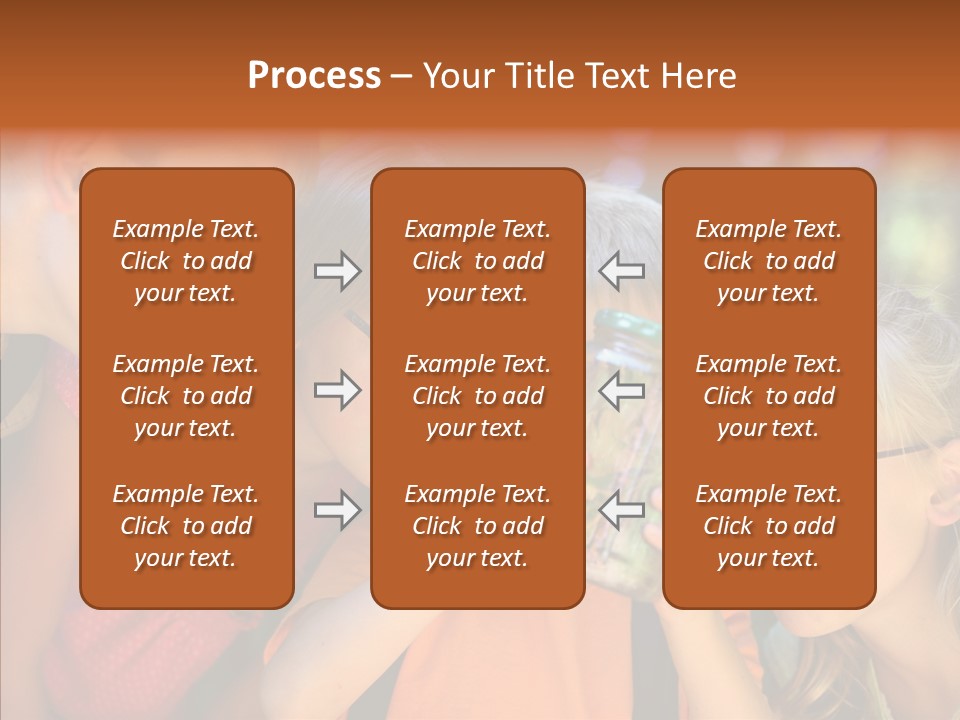 Process – Your Title Text Here

Example Text. Click to add your text.

Example Text. Click to add your text.

Example Text. Click to add your text.

Example Text. Click to add your text.

Example Text. Click to add your text.

Example Text. Click to add your text.

Example Text. Click to add your text.

Example Text. Click to add your text.

Example Text. Click to add your text.